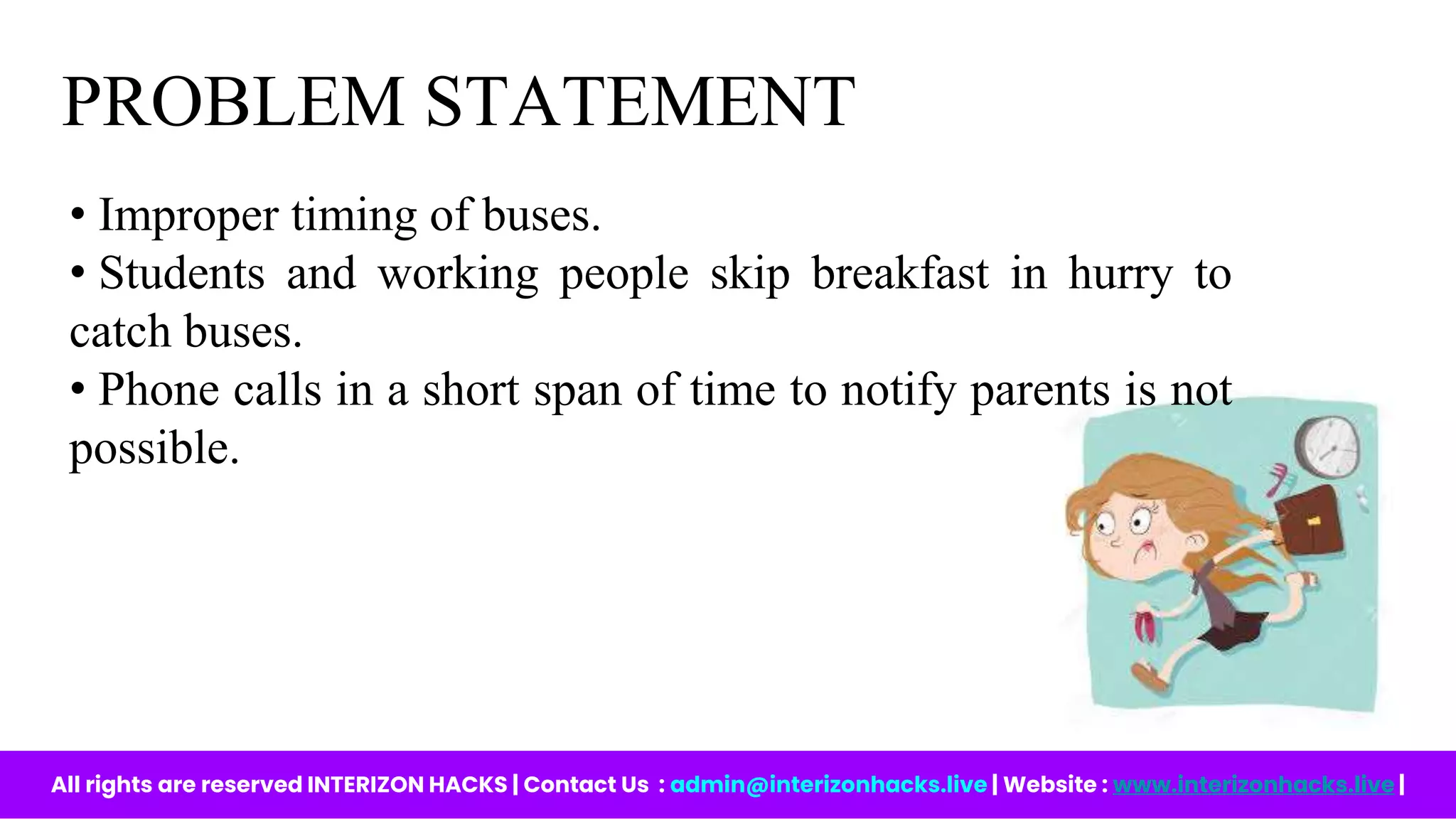 PROBLEM STATEMENT

• Improper timing of buses.
• Students and working people skip breakfast in hurry to catch buses.
• Phone calls in a short span of time to notify parents is not possible.

All rights are reserved INTERIZON HACKS | Contact Us : admin@interizonhacks.live | Website : www.interizonhacks.live |